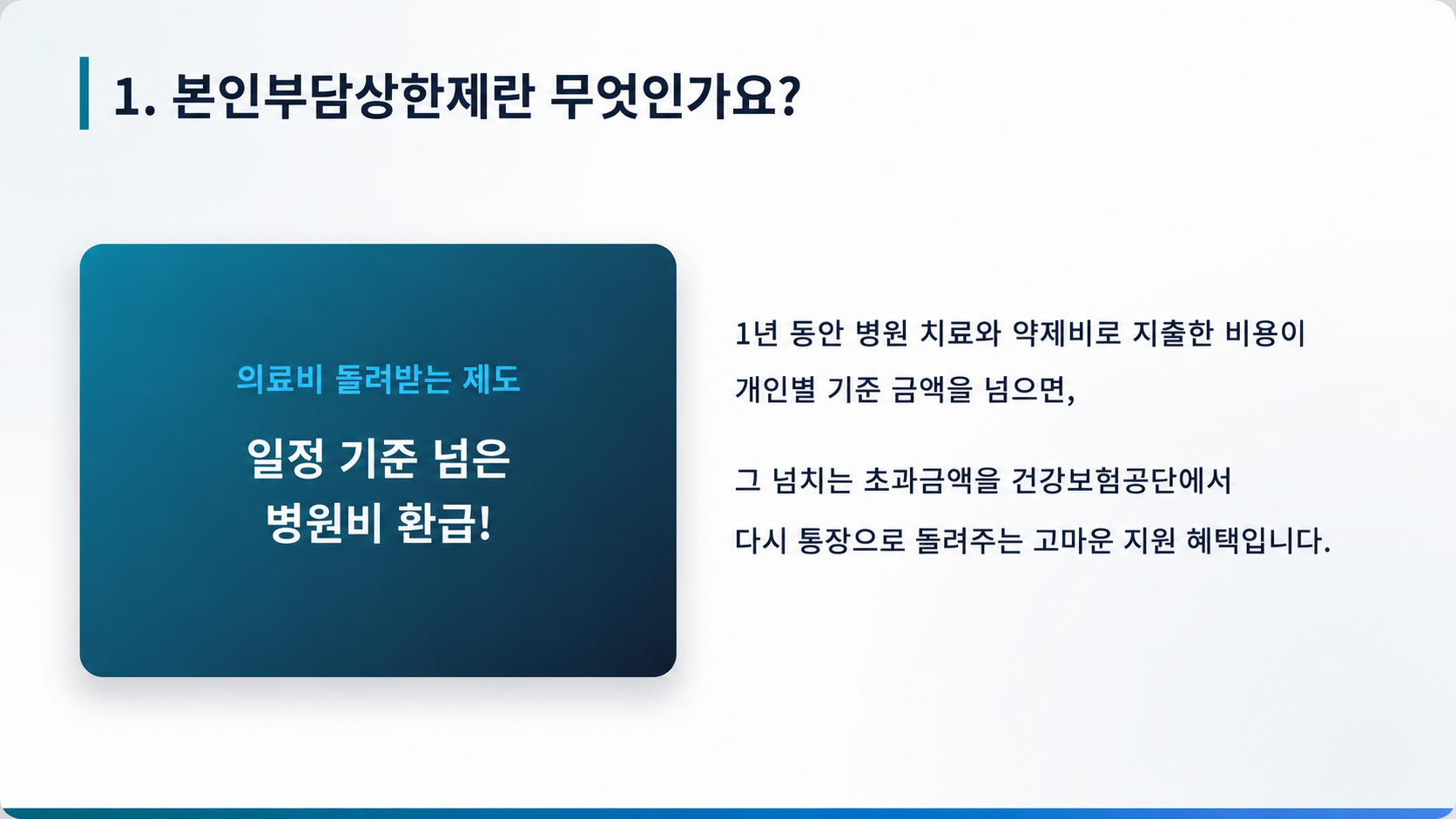 1. 본인부담상한제란 무엇인가요?

의료비 돌려받는 제도

일정 기준 넘은 병원비 환급!

1년 동안 병원 치료와 약제비로 지출한 비용이 개인별 기준 금액을 넘으면,

그 넘치는 초과금액을 건강보험공단에서 다시 통장으로 돌려주는 고마운 지원 혜택입니다.